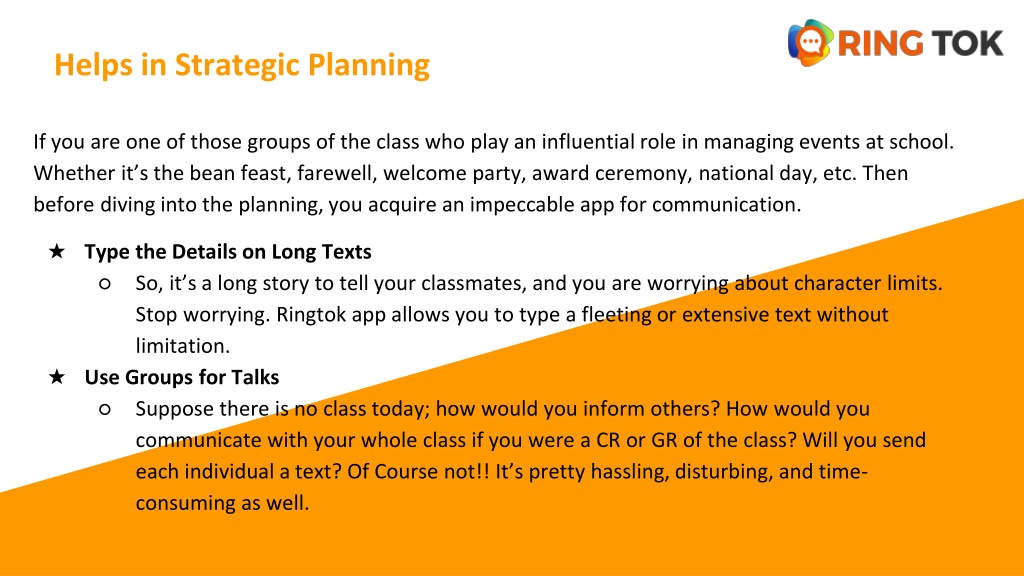 RING TOK

Helps in Strategic Planning

If you are one of those groups of the class who play an influential role in managing events at school. Whether it's the bean feast, farewell, welcome party, award ceremony, national day, etc. Then before diving into the planning, you acquire an impeccable app for communication.

★ Type the Details on Long Texts
○ So, it's a long story to tell your classmates, and you are worrying about character limits. Stop worrying. Ringtok app allows you to type a fleeting or extensive text without limitation.
★ Use Groups for Talks
○ Suppose there is no class today; how would you inform others? How would you communicate with your whole class if you were a CR or GR of the class? Will you send each individual a text? Of Course not!! It's pretty hassling, disturbing, and time-consuming as well.